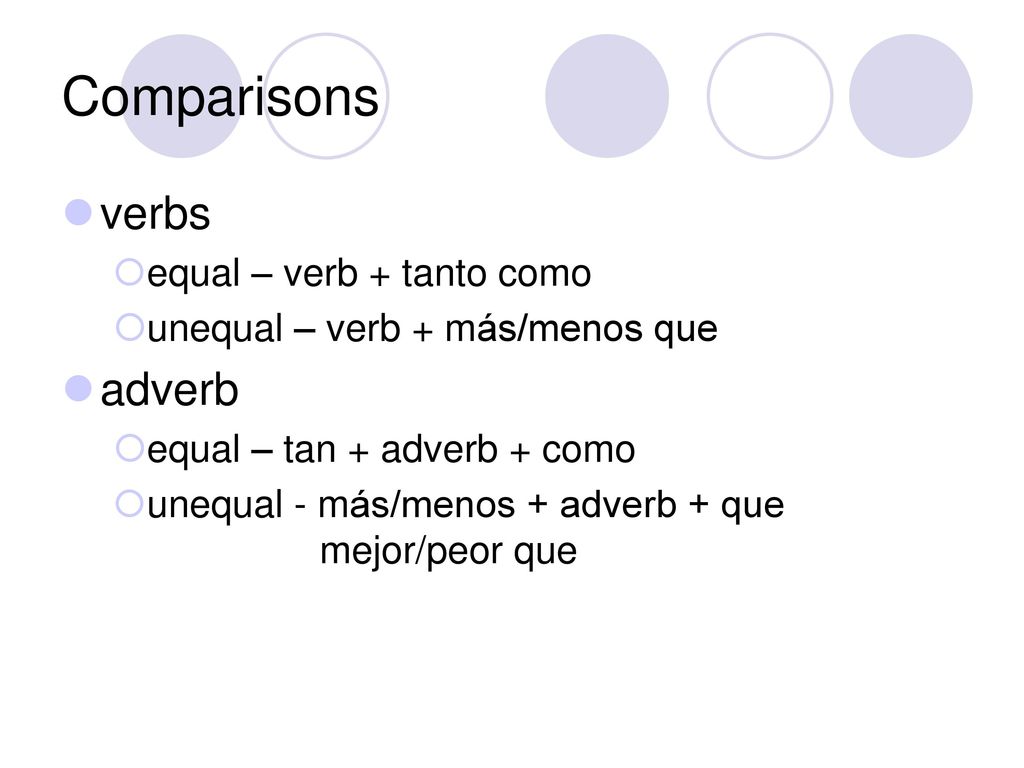 Comparisons

verbs

equal – verb + tanto como

unequal – verb + más/menos que

adverb

equal – tan + adverb + como

unequal - más/menos + adverb + que
mejor/peor que